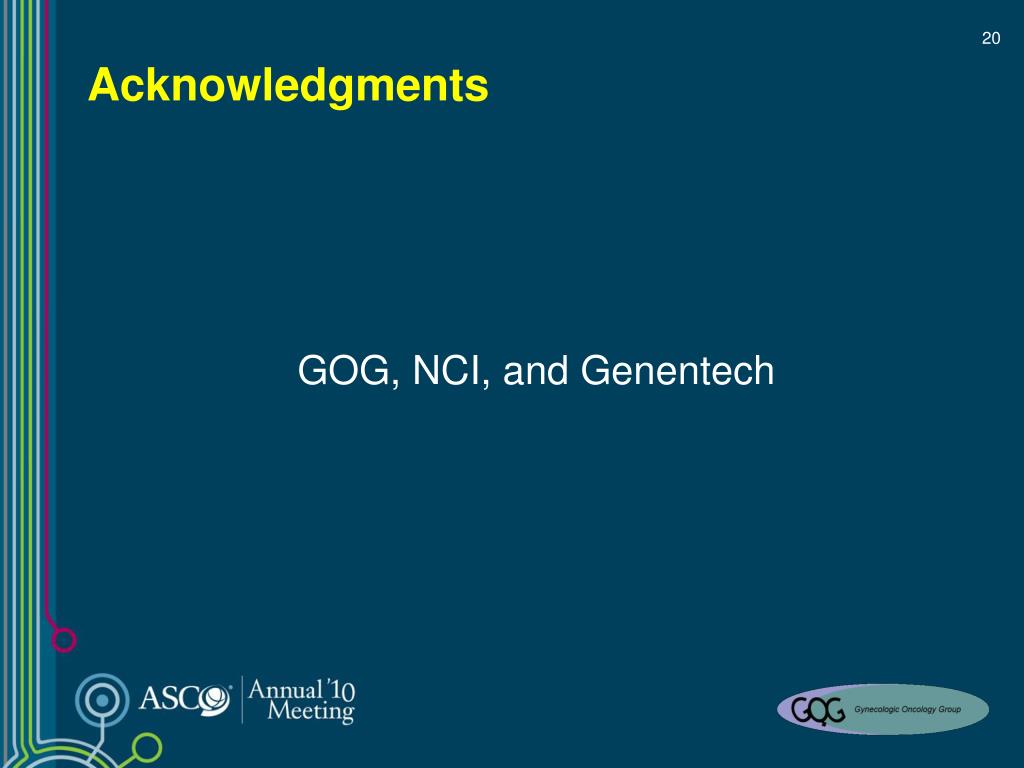 20

Acknowledgments

GOG, NCI, and Genentech

ASCO Annual '10 Meeting

GOG Gynecologic Oncology Group